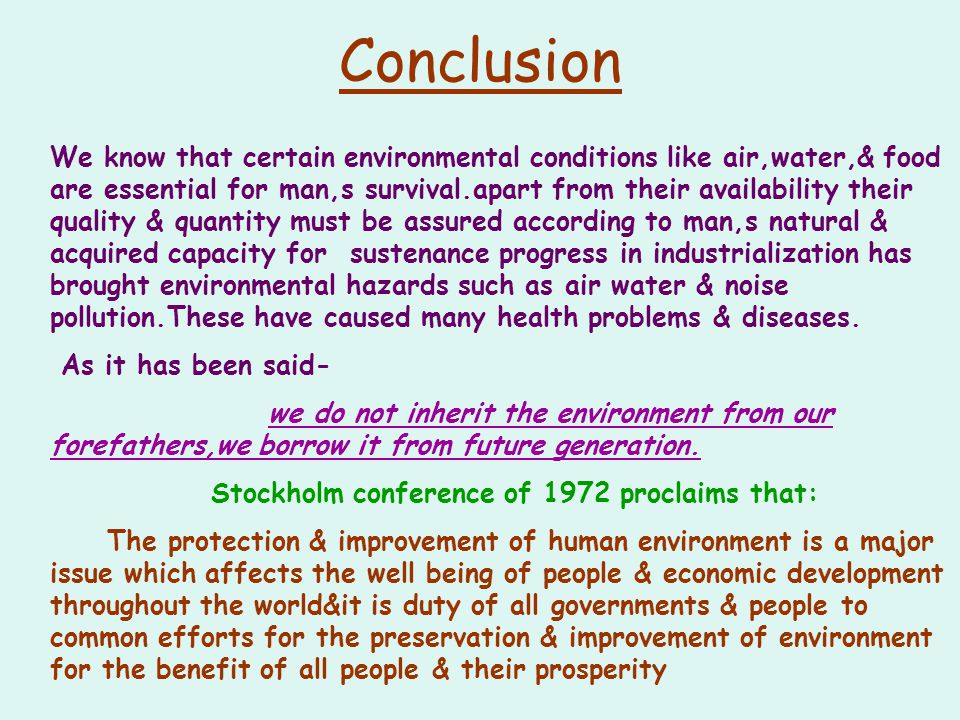 Conclusion

We know that certain environmental conditions like air,water,& food are essential for man,s survival.apart from their availability their quality & quantity must be assured according to man,s natural & acquired capacity for sustenance progress in industrialization has brought environmental hazards such as air water & noise pollution.These have caused many health problems & diseases.

As it has been said-

we do not inherit the environment from our forefathers,we borrow it from future generation.

Stockholm conference of 1972 proclaims that:

The protection & improvement of human environment is a major issue which affects the well being of people & economic development throughout the world&it is duty of all governments & people to common efforts for the preservation & improvement of environment for the benefit of all people & their prosperity